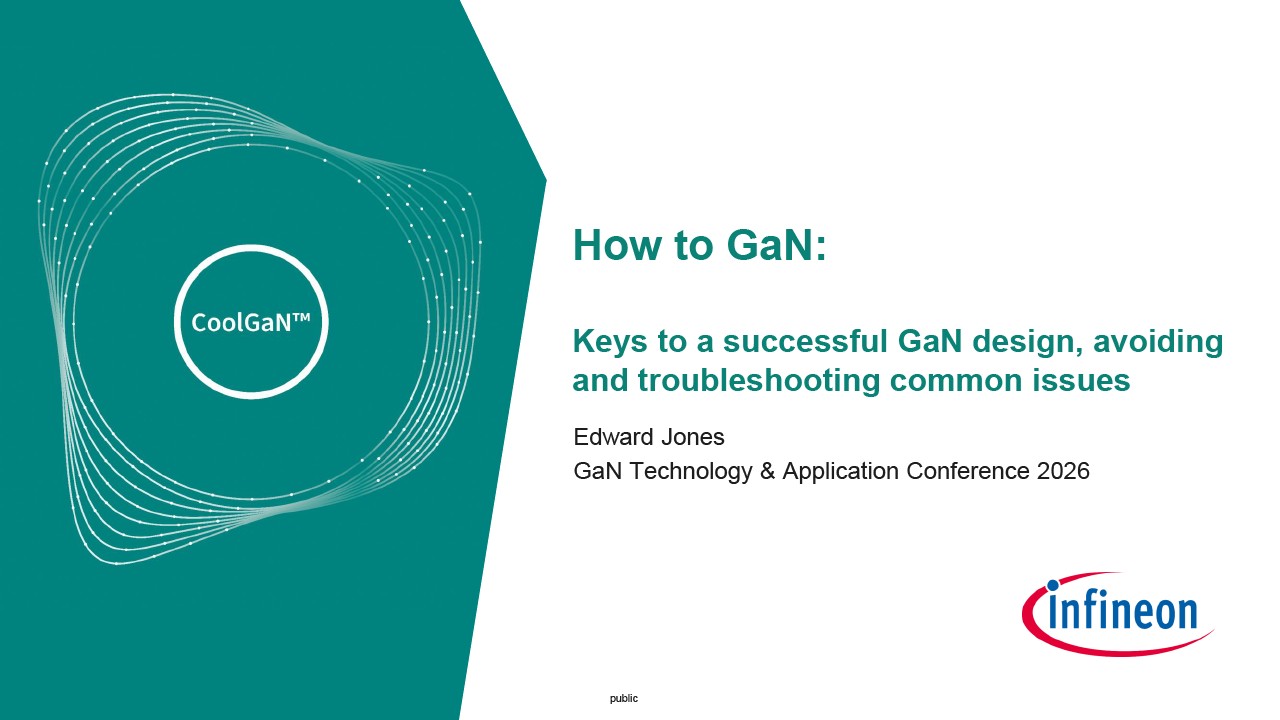 CoolGaN™

How to GaN:

Keys to a successful GaN design, avoiding and troubleshooting common issues

Edward Jones
GaN Technology & Application Conference 2026

infineon

public